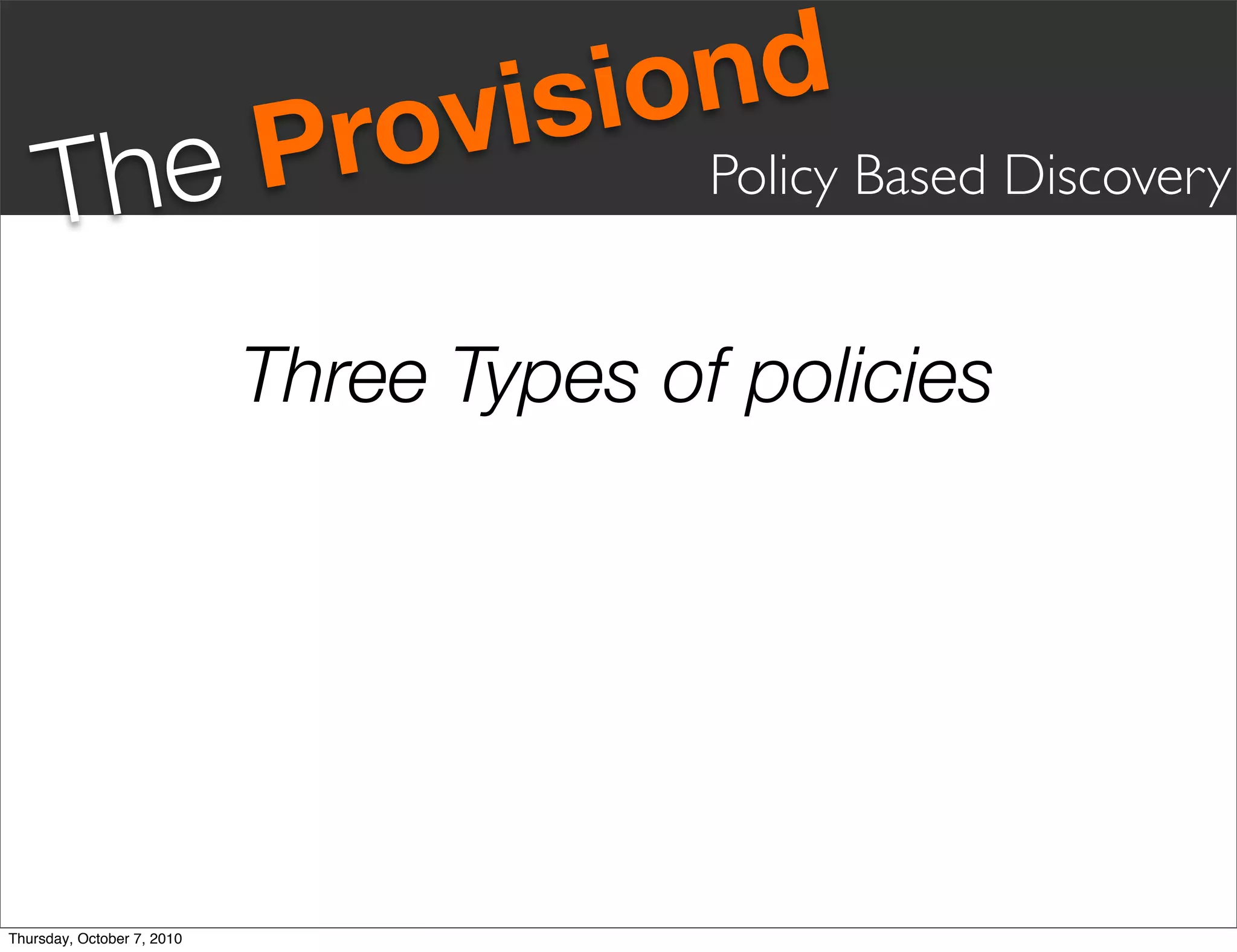 The Provisiond

Policy Based Discovery

Three Types of policies

Thursday, October 7, 2010